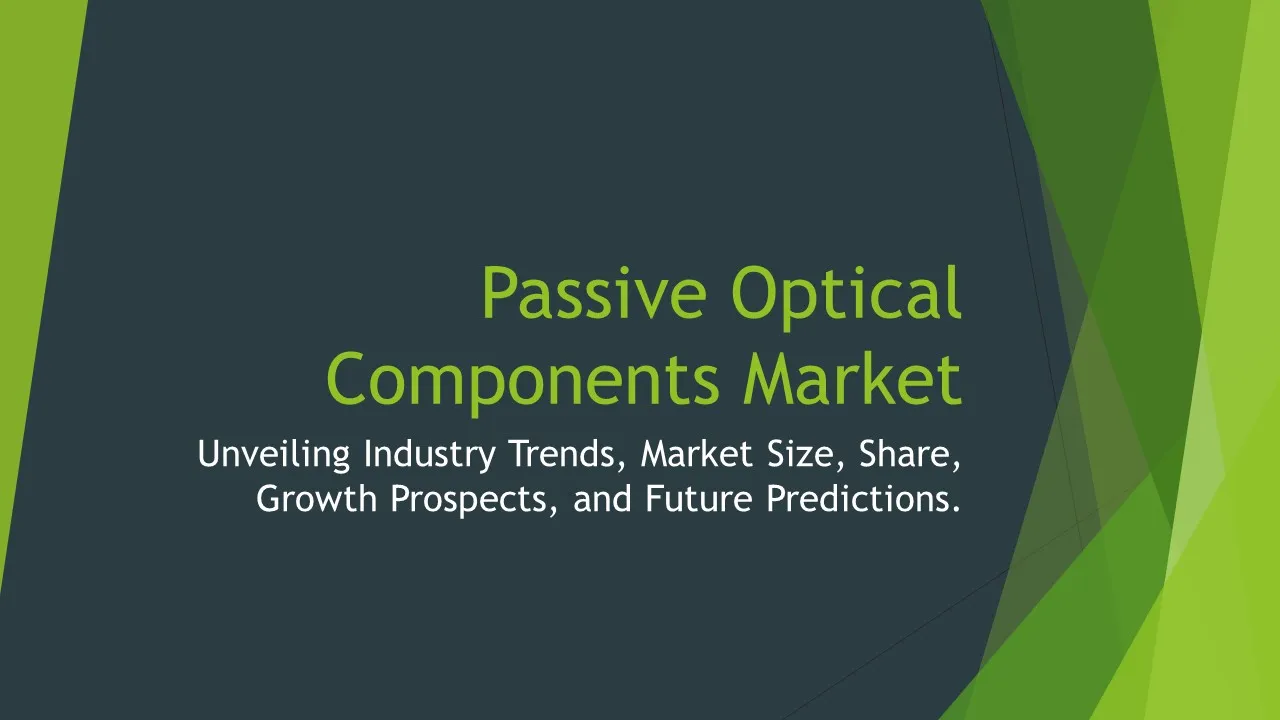 Passive Optical Components Market

Unveiling Industry Trends, Market Size, Share, Growth Prospects, and Future Predictions.